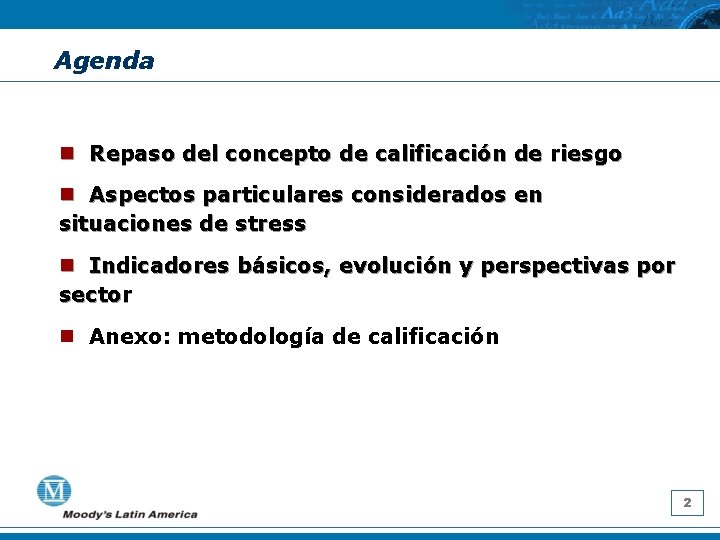 Agenda

Repaso del concepto de calificación de riesgo

Aspectos particulares considerados en situaciones de stress

Indicadores básicos, evolución y perspectivas por sector

Anexo: metodología de calificación

M
Moody's Latin America

2